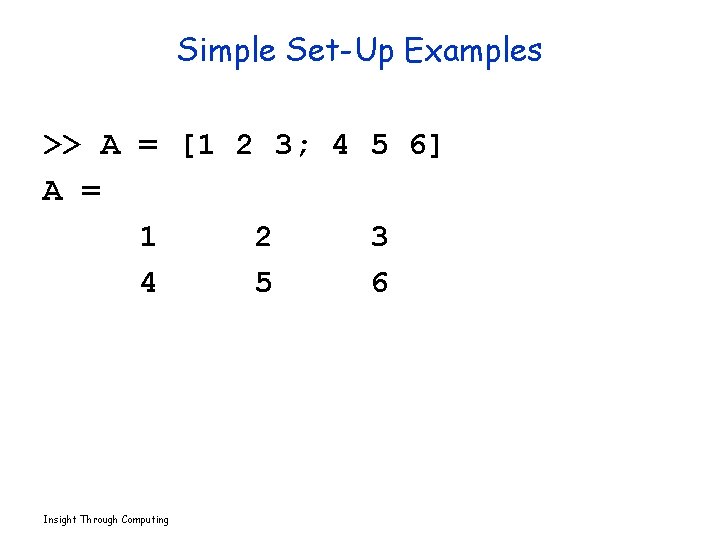 Simple Set-Up Examples

>> A = [1 2 3; 4 5 6]
A =
1 2 3
4 5 6

Insight Through Computing